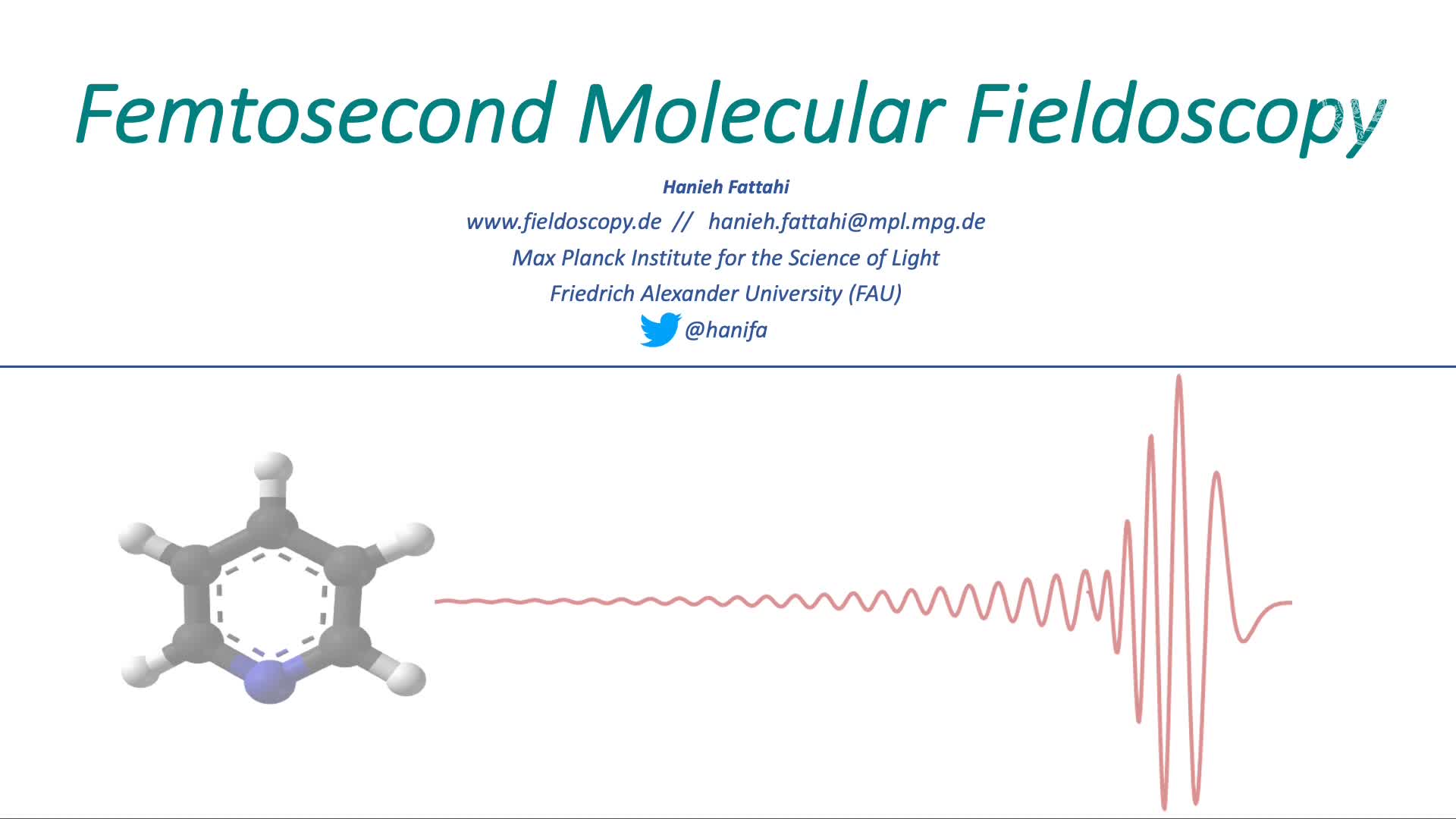 Femtosecond Molecular Fieldoscopy

Hanieh Fattahi

www.fieldoscopy.de // hanieh.fattahi@mpl.mpg.de

Max Planck Institute for the Science of Light

Friedrich Alexander University (FAU)

@hanifa